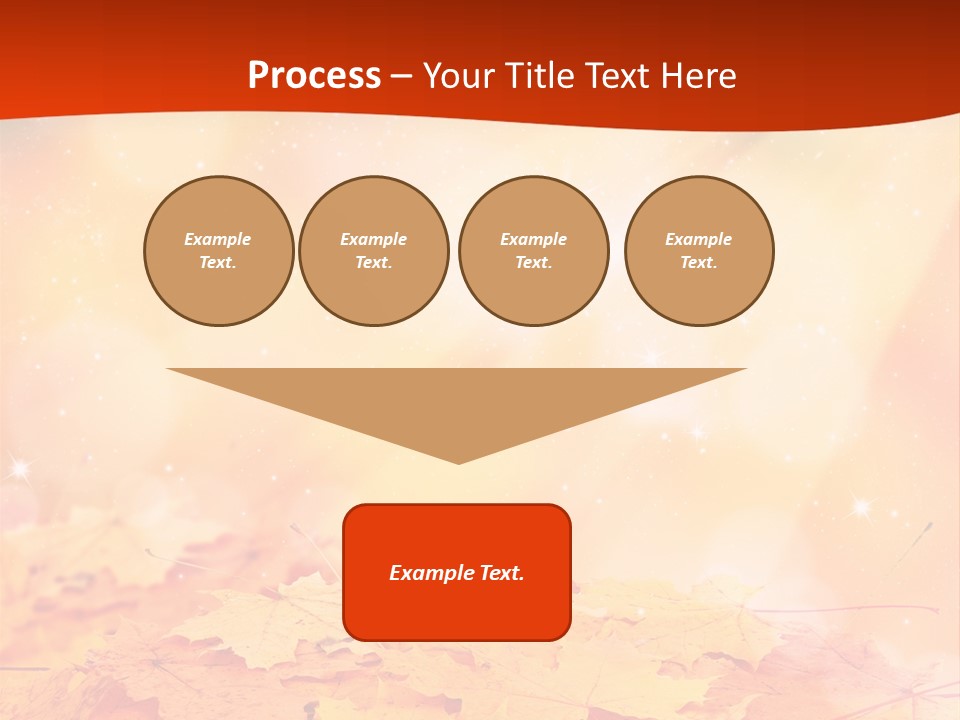 Process – Your Title Text Here

Example Text.

Example Text.

Example Text.

Example Text.

Example Text.